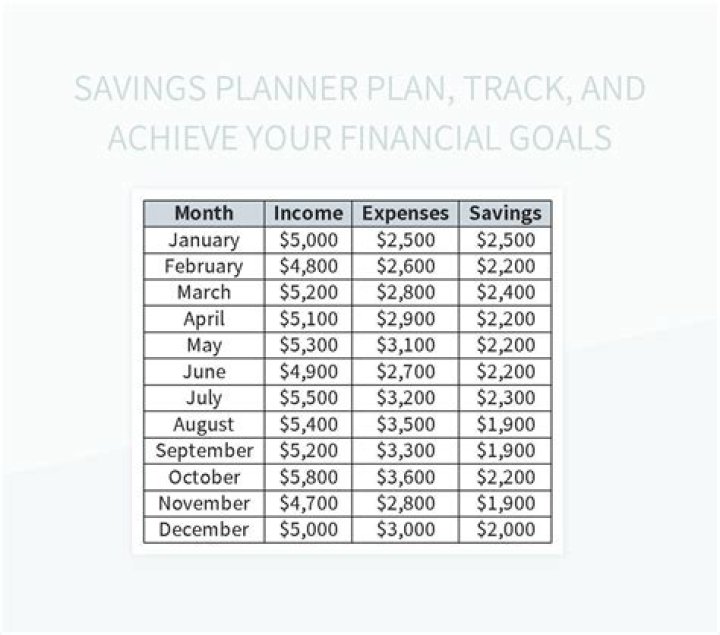 SAVINGS PLANNER PLAN, TRACK, AND ACHIEVE YOUR FINANCIAL GOALS

| Month | Income | Expenses | Savings |
|---|---|---|---|
| January | \$5,000 | \$2,500 | \$2,500 |
| February | \$4,800 | \$2,600 | \$2,200 |
| March | \$5,200 | \$2,800 | \$2,400 |
| April | \$5,100 | \$2,900 | \$2,200 |
| May | \$5,300 | \$3,100 | \$2,200 |
| June | \$4,900 | \$2,700 | \$2,200 |
| July | \$5,500 | \$3,200 | \$2,300 |
| August | \$5,400 | \$3,500 | \$1,900 |
| September | \$5,200 | \$3,300 | \$1,900 |
| October | \$5,800 | \$3,600 | \$2,200 |
| November | \$4,700 | \$2,800 | \$1,900 |
| December | \$5,000 | \$3,000 | \$2,000 |